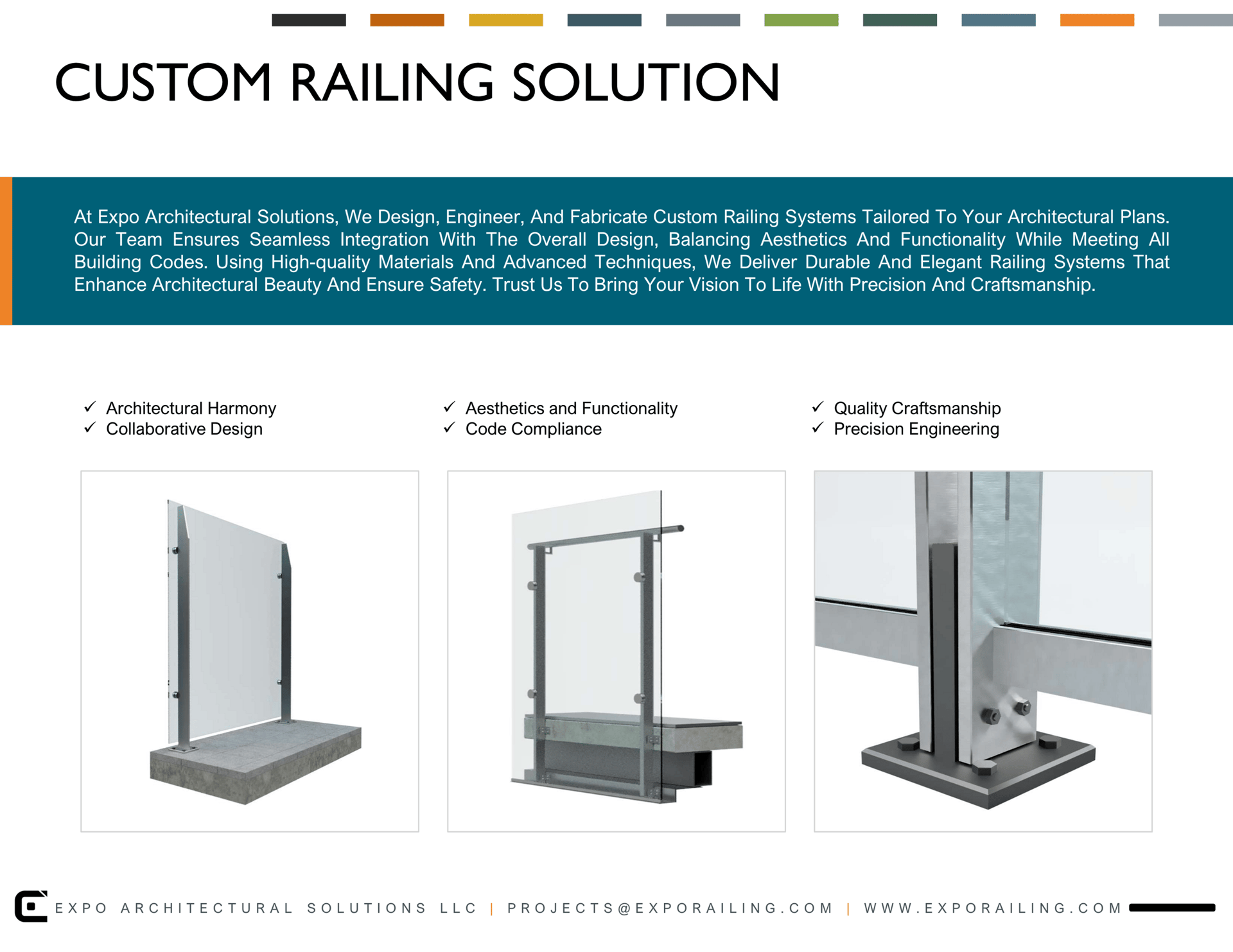 CUSTOM RAILING SOLUTION

At Expo Architectural Solutions, We Design, Engineer, And Fabricate Custom Railing Systems Tailored To Your Architectural Plans. Our Team Ensures Seamless Integration With The Overall Design, Balancing Aesthetics And Functionality While Meeting All Building Codes. Using High-quality Materials And Advanced Techniques, We Deliver Durable And Elegant Railing Systems That Enhance Architectural Beauty And Ensure Safety. Trust Us To Bring Your Vision To Life With Precision And Craftsmanship.

✓ Architectural Harmony
✓ Collaborative Design

✓ Aesthetics and Functionality
✓ Code Compliance

✓ Quality Craftsmanship
✓ Precision Engineering

EXPO ARCHITECTURAL SOLUTIONS LLC | PROJECTS@EXPORAILING.COM | WWW.EXPORAILING.COM